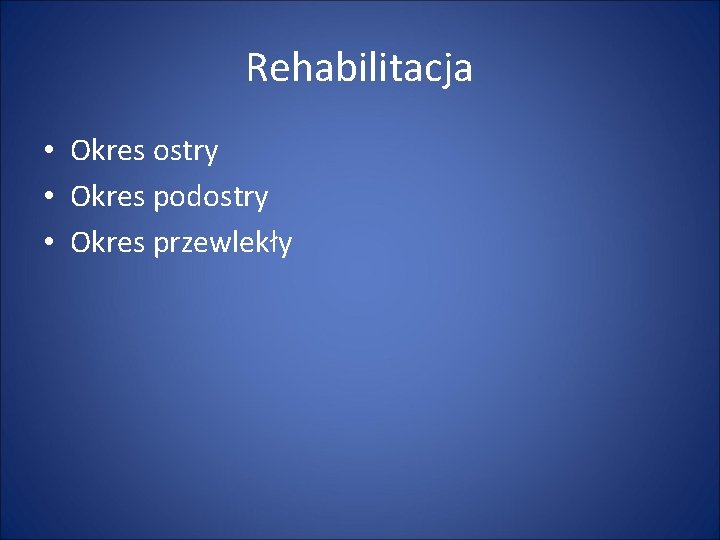 Rehabilitacja

• Okres ostry
• Okres podostry
• Okres przewlekły